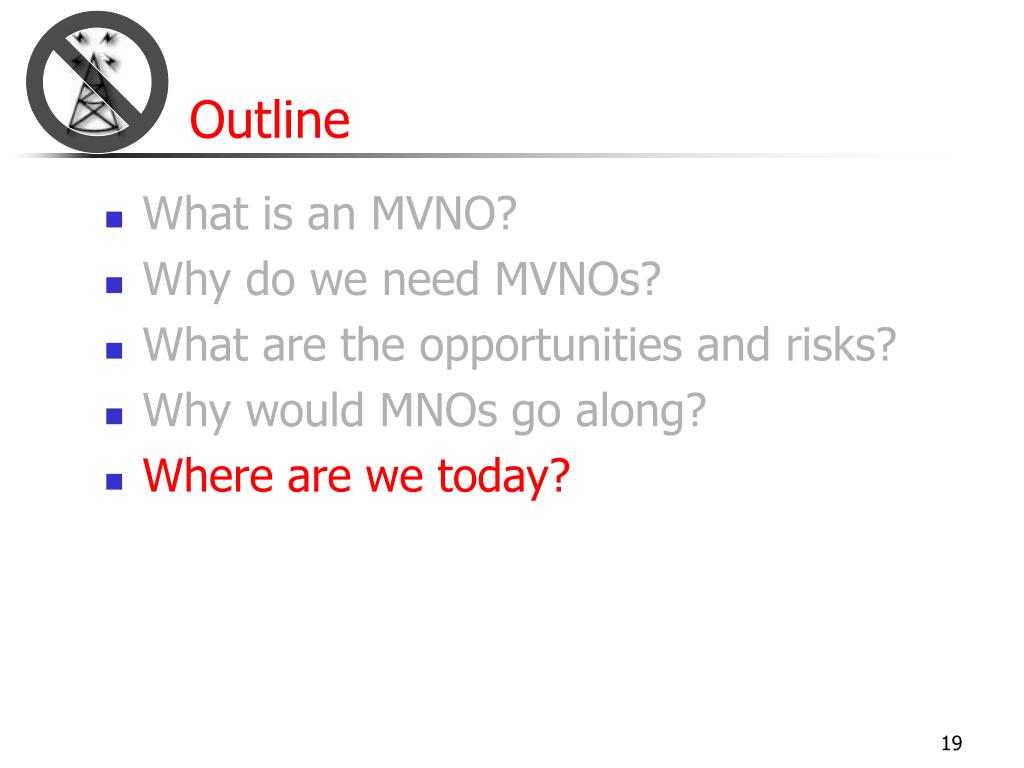 Outline

- What is an MVNO?
- Why do we need MVNOs?
- What are the opportunities and risks?
- Why would MNOs go along?
- Where are we today?

19